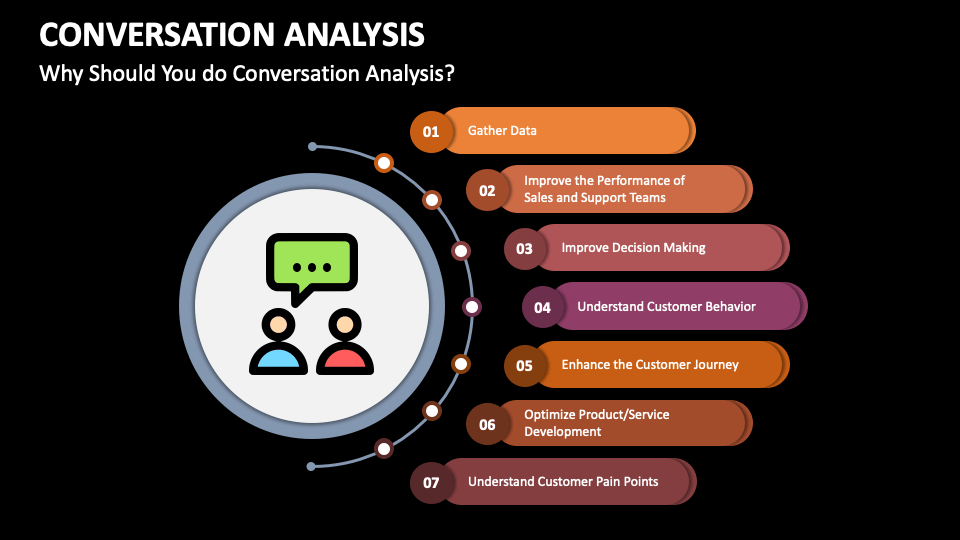 CONVERSATION ANALYSIS

Why Should You do Conversation Analysis?

01 Gather Data

02 Improve the Performance of Sales and Support Teams

03 Improve Decision Making

04 Understand Customer Behavior

05 Enhance the Customer Journey

06 Optimize Product/Service Development

07 Understand Customer Pain Points